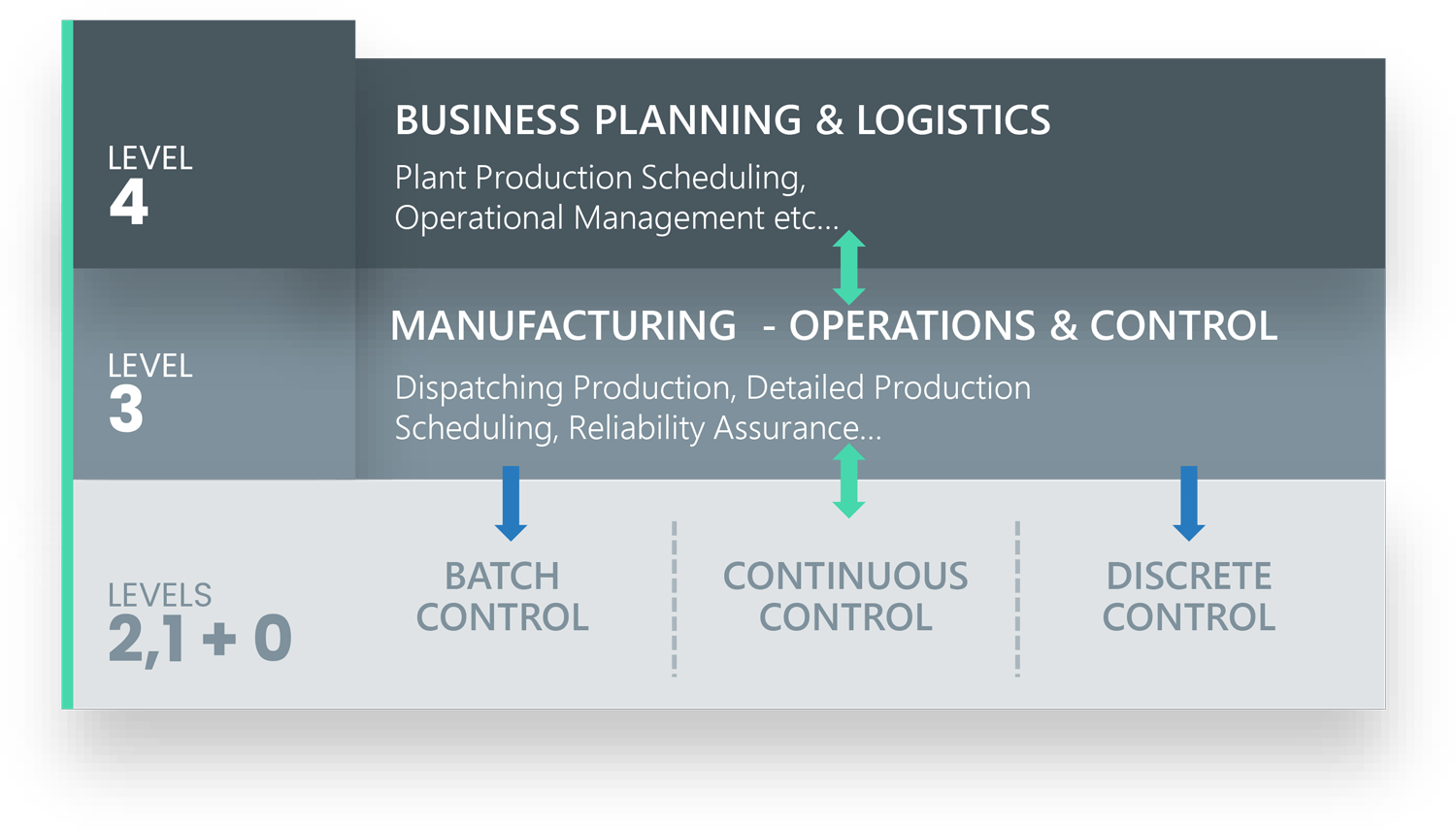 LEVEL
4

BUSINESS PLANNING & LOGISTICS

Plant Production Scheduling, Operational Management etc...

LEVEL
3

MANUFACTURING - OPERATIONS & CONTROL

Dispatching Production, Detailed Production Scheduling, Reliability Assurance...

LEVELS
2,1 + 0

BATCH CONTROL

CONTINUOUS CONTROL

DISCRETE CONTROL